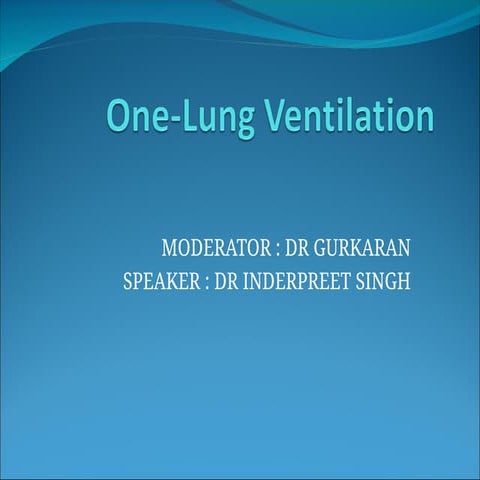 One-Lung Ventilation

MODERATOR : DR GURKARAN
SPEAKER : DR INDERPREET SINGH